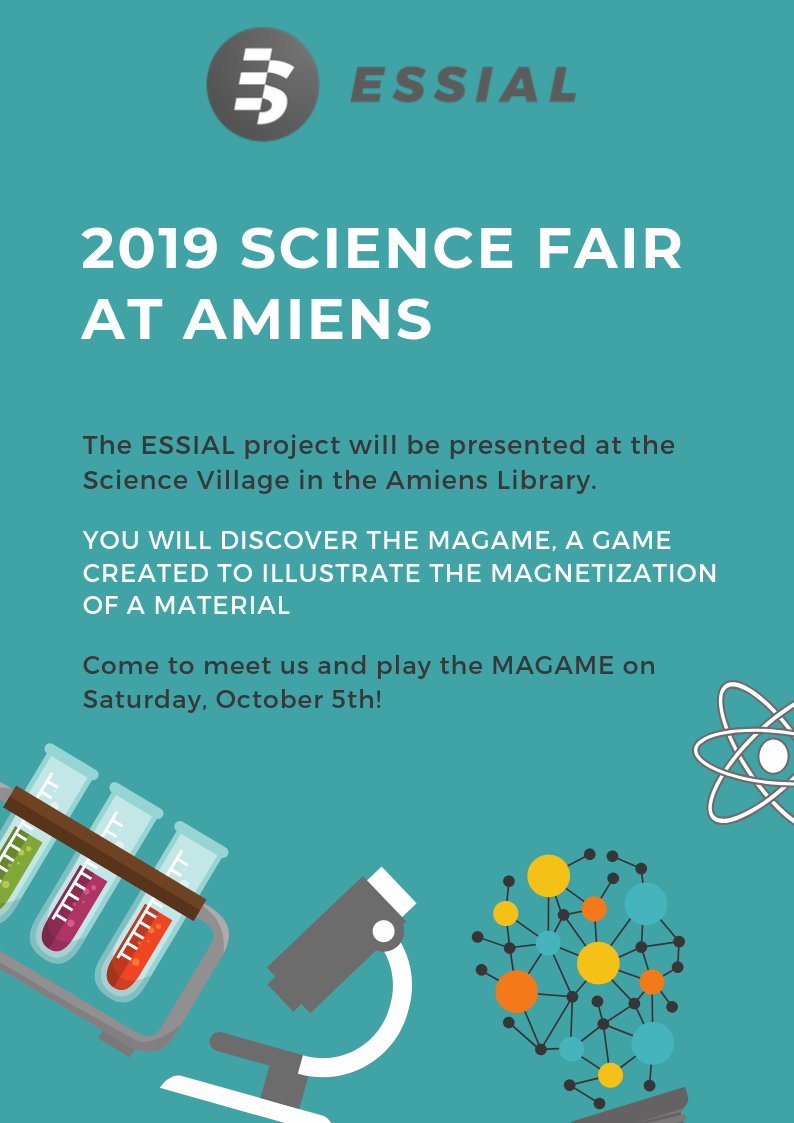 ESSIAL

2019 SCIENCE FAIR AT AMIENS

The ESSIAL project will be presented at the Science Village in the Amiens Library.

YOU WILL DISCOVER THE MAGAME, A GAME CREATED TO ILLUSTRATE THE MAGNETIZATION OF A MATERIAL

Come to meet us and play the MAGAME on Saturday, October 5th!